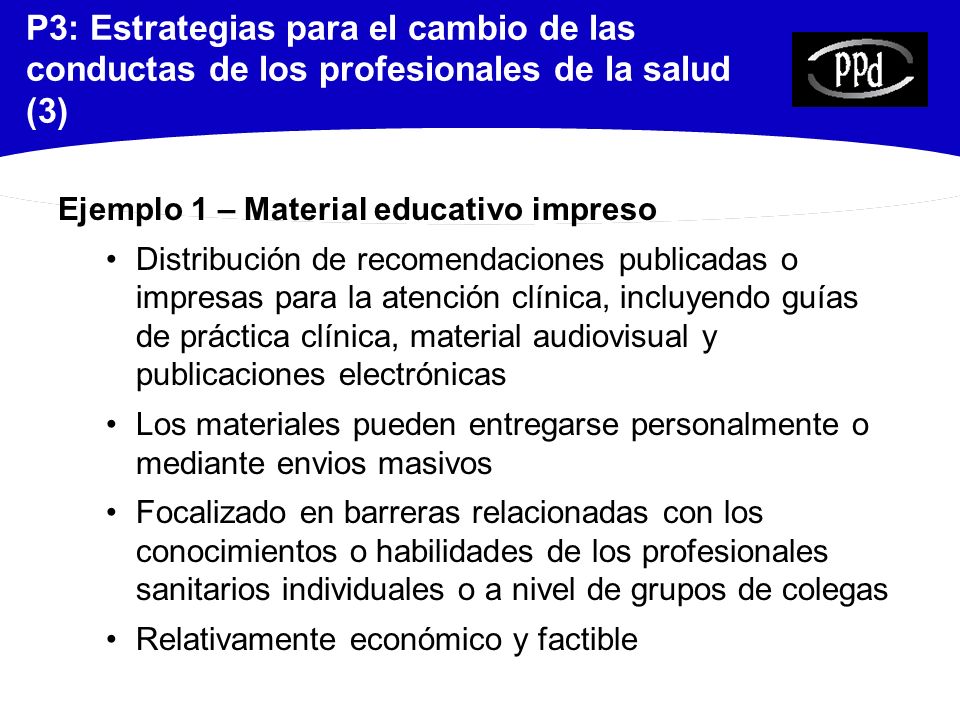 P3: Estrategias para el cambio de las conductas de los profesionales de la salud (3)

PPd

Ejemplo 1 – Material educativo impreso

• Distribución de recomendaciones publicadas o impresas para la atención clínica, incluyendo guías de práctica clínica, material audiovisual y publicaciones electrónicas

• Los materiales pueden entregarse personalmente o mediante envios masivos

• Focalizado en barreras relacionadas con los conocimientos o habilidades de los profesionales sanitarios individuales o a nivel de grupos de colegas

• Relativamente económico y factible